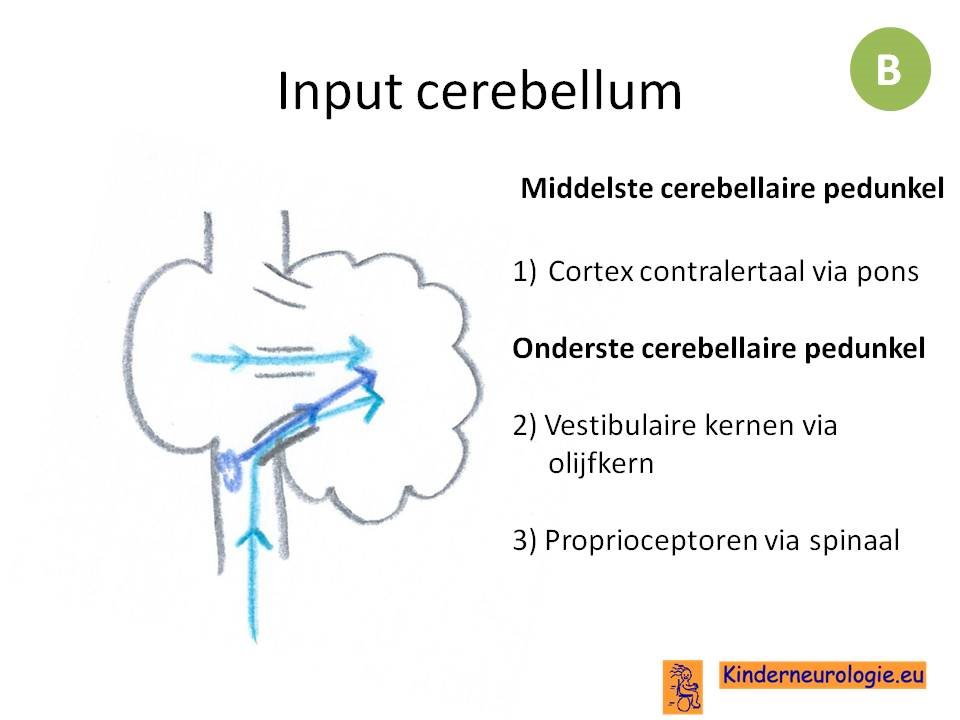 Input cerebellum

B

Middelste cerebellaire pedunkel

1) Cortex contralertaal via pons

Onderste cerebellaire pedunkel

2) Vestibulaire kernen via olijfkern

3) Proprioceptoren via spinaal

Kinderneurologie.eu